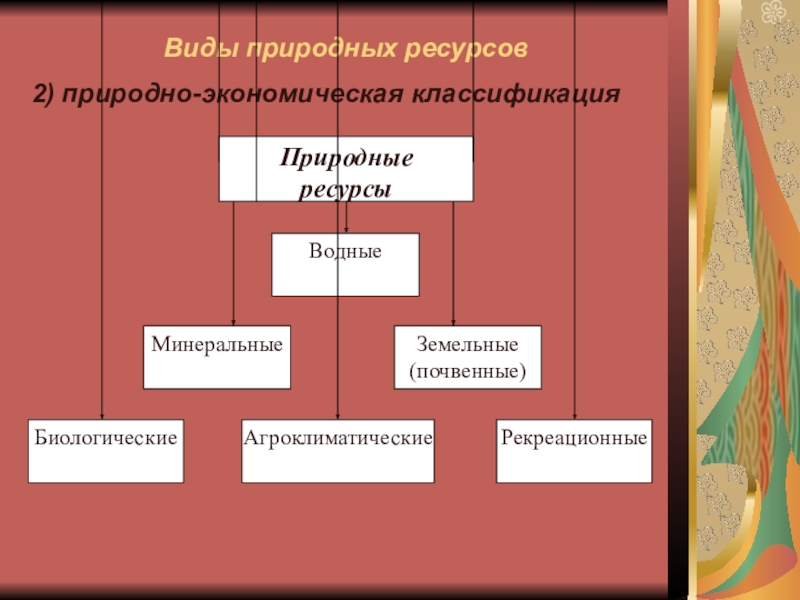 Виды природных ресурсов

2) природно-экономическая классификация

Природные ресурсы

Водные

Минеральные

Земельные (почвенные)

Биологические

Агроклиматические

Рекреационные